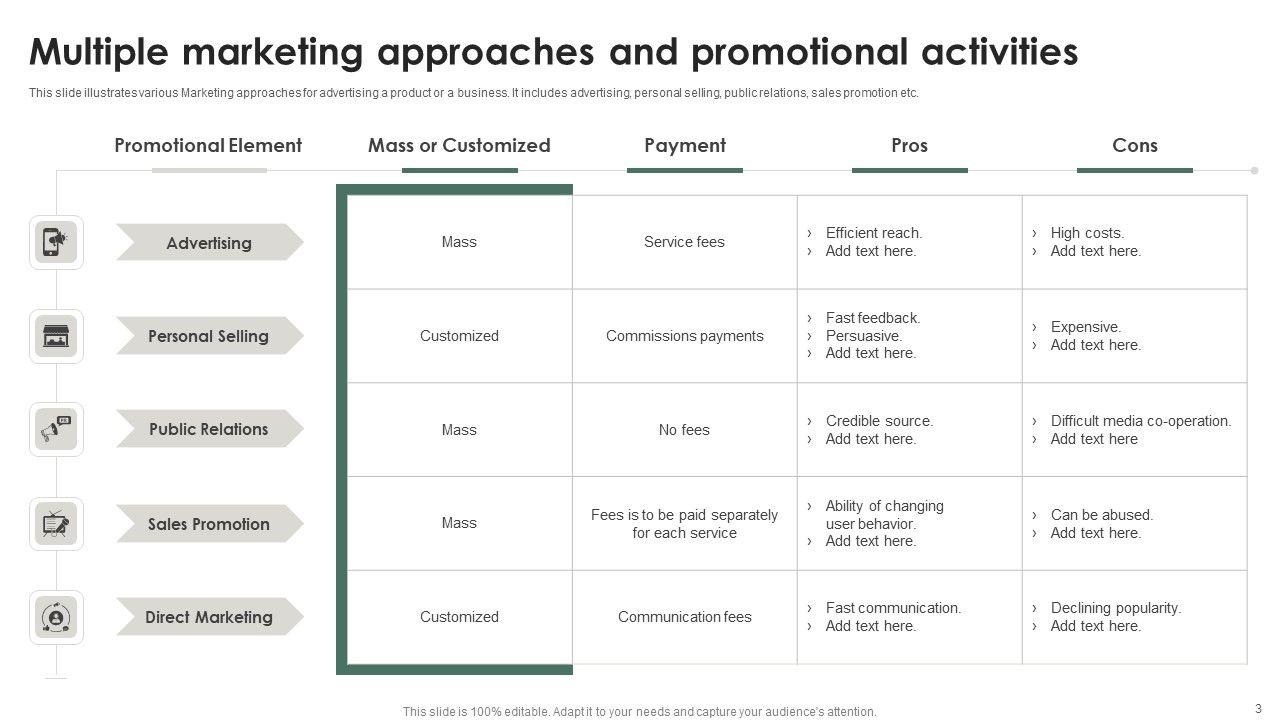 Multiple marketing approaches and promotional activities

This slide illustrates various Marketing approaches for advertising a product or a business. It includes advertising, personal selling, public relations, sales promotion etc.

| Promotional Element | Mass or Customized | Payment | Pros | Cons |
|---|---|---|---|---|
| Advertising | Mass | Service fees | › Efficient reach. › Add text here. | › High costs. › Add text here. |
| Personal Selling | Customized | Commissions payments | › Fast feedback. › Persuasive. › Add text here. | › Expensive. › Add text here. |
| Public Relations | Mass | No fees | › Credible source. › Add text here. | › Difficult media co-operation. › Add text here |
| Sales Promotion | Mass | Fees is to be paid separately for each service | › Ability of changing user behavior. › Add text here. | › Can be abused. › Add text here. |
| Direct Marketing | Customized | Communication fees | › Fast communication. › Add text here. | › Declining popularity. › Add text here. |

This slide is 100% editable. Adapt it to your needs and capture your audience's attention.

3